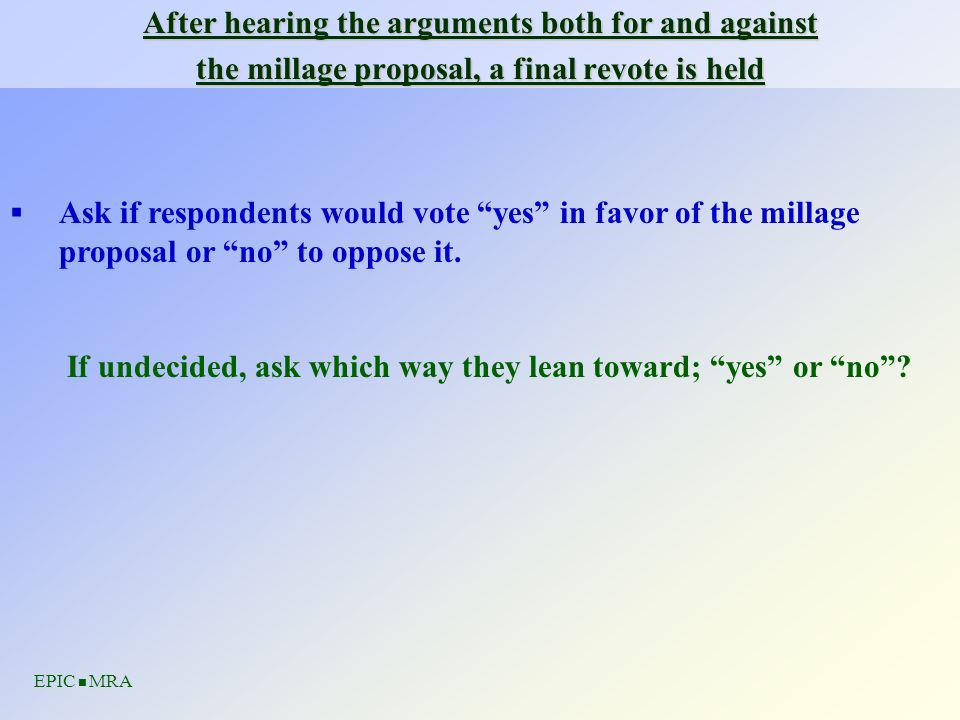 After hearing the arguments both for and against the millage proposal, a final revote is held

▪ Ask if respondents would vote “yes” in favor of the millage proposal or “no” to oppose it.

If undecided, ask which way they lean toward; “yes” or “no”?

EPIC ▪ MRA